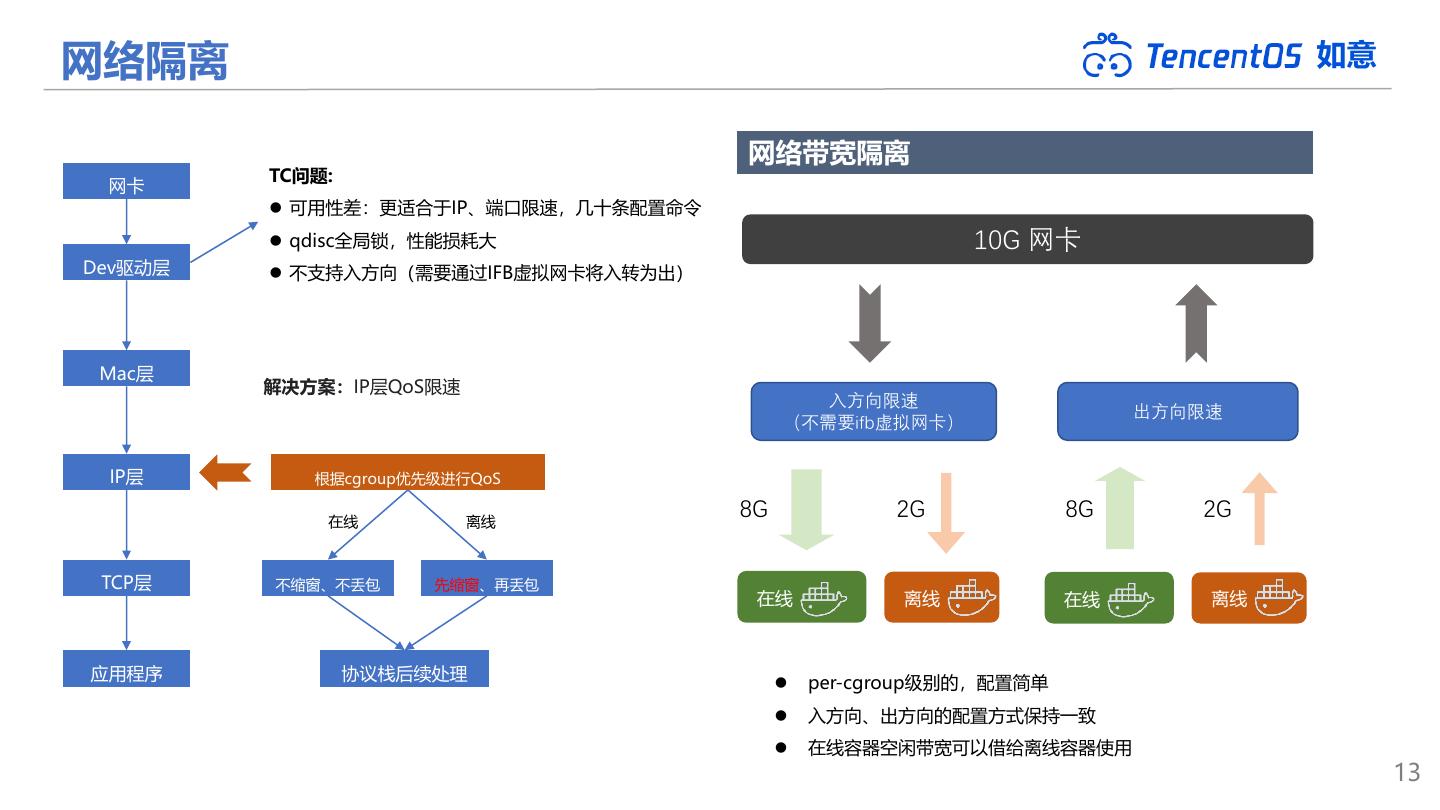 网络隔离

TencentOS 如意

网卡

Dev驱动层

Mac层

IP层

TCP层

应用程序

TC问题:

● 可用性差：更适合于IP、端口限速，几十条配置命令
● qdisc全局锁，性能损耗大
● 不支持入方向（需要通过IFB虚拟网卡将入转为出）

解决方案：IP层QoS限速

根据cgroup优先级进行QoS

在线

离线

不缩窗、不丢包

先缩窗、再丢包

协议栈后续处理

网络带宽隔离

10G 网卡

入方向限速
（不需要ifb虚拟网卡）

出方向限速

8G

2G

8G

2G

在线

离线

在线

离线

● per-cgroup级别的，配置简单
● 入方向、出方向的配置方式保持一致
● 在线容器空闲带宽可以借给离线容器使用

13